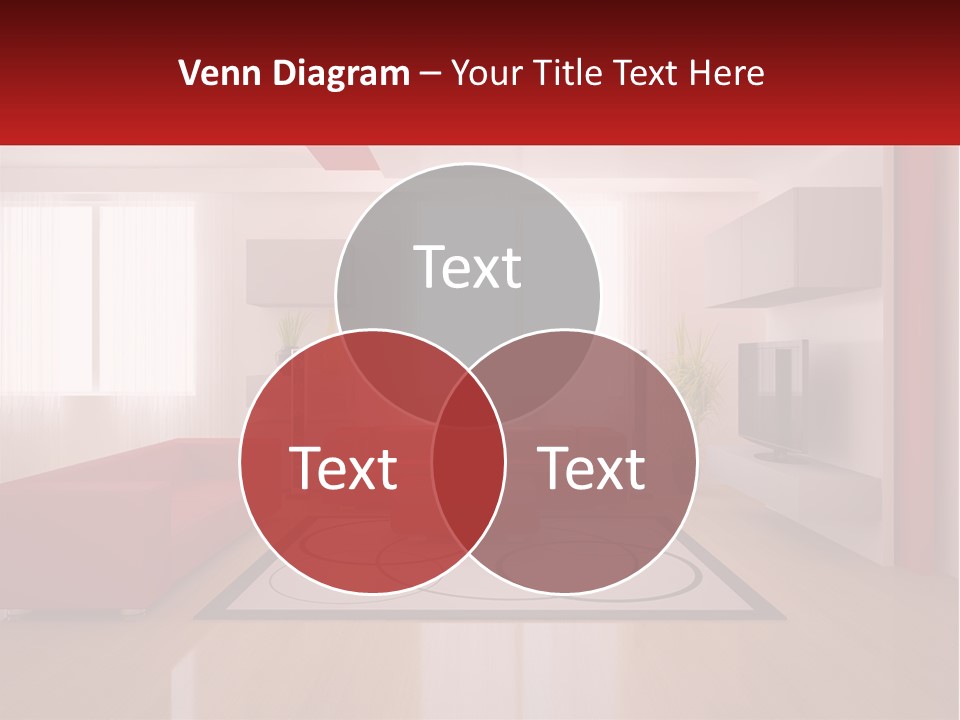 Venn Diagram – Your Title Text Here

Text

Text

Text